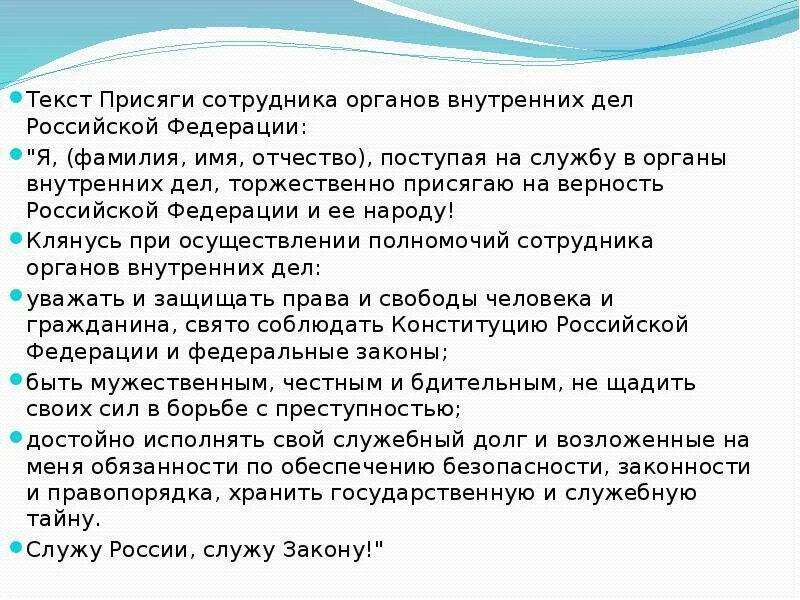 Текст Присяги сотрудника органов внутренних дел Российской Федерации:

"Я, (фамилия, имя, отчество), поступая на службу в органы внутренних дел, торжественно присягаю на верность Российской Федерации и ее народу!

Клянусь при осуществлении полномочий сотрудника органов внутренних дел:

уважать и защищать права и свободы человека и гражданина, свято соблюдать Конституцию Российской Федерации и федеральные законы;

быть мужественным, честным и бдительным, не щадить своих сил в борьбе с преступностью;

достойно исполнять свой служебный долг и возложенные на меня обязанности по обеспечению безопасности, законности и правопорядка, хранить государственную и служебную тайну.

Служу России, служу Закону!"